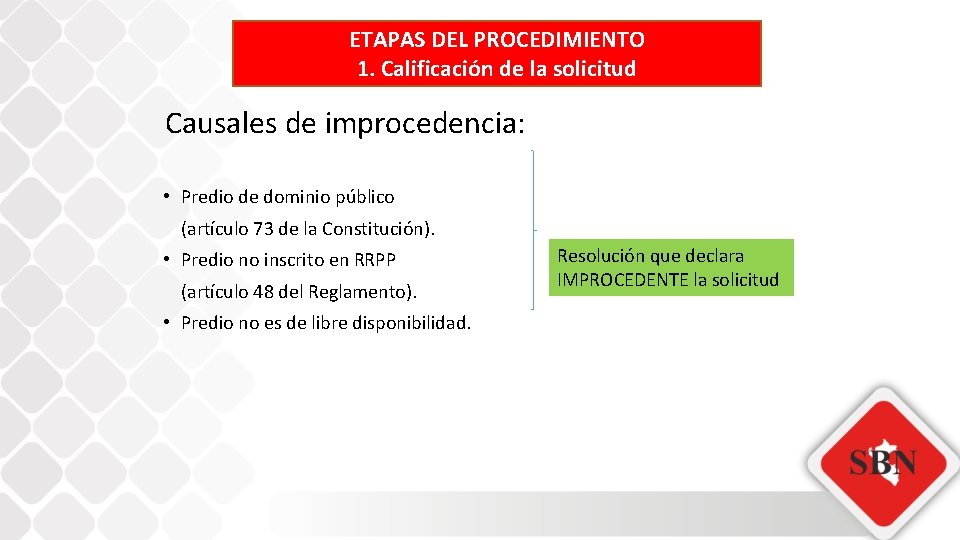 ETAPAS DEL PROCEDIMIENTO
1. Calificación de la solicitud

Causales de improcedencia:

• Predio de dominio público (artículo 73 de la Constitución).
• Predio no inscrito en RRPP (artículo 48 del Reglamento).
• Predio no es de libre disponibilidad.

Resolución que declara IMPROCEDENTE la solicitud

SBN